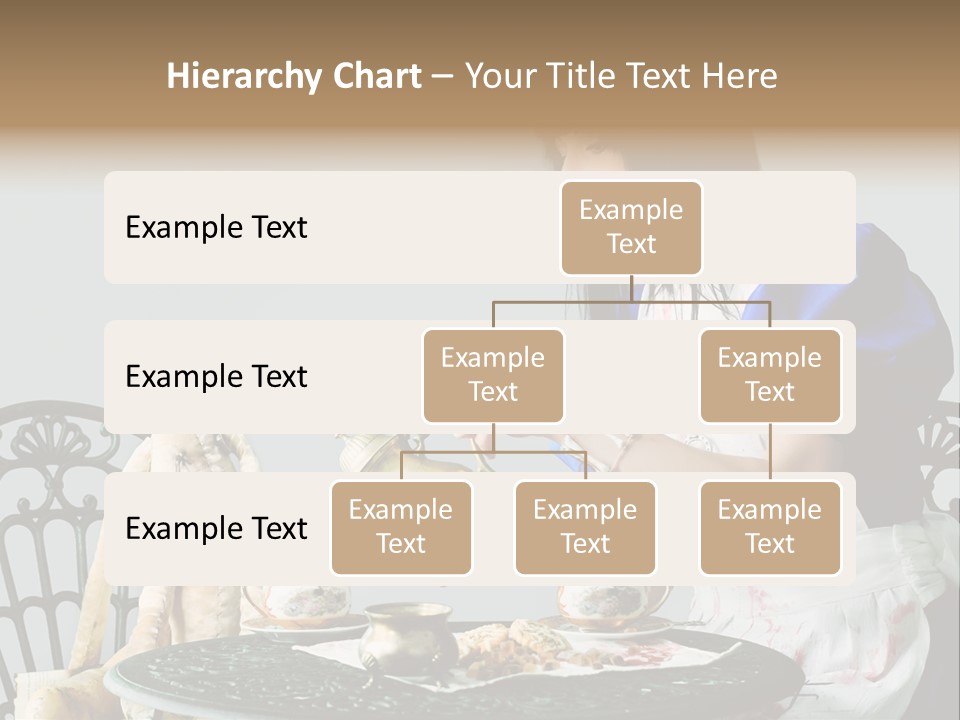 Hierarchy Chart – Your Title Text Here

Example Text

Example Text

Example Text

Example Text

Example Text

Example Text

Example Text

Example Text

Example Text